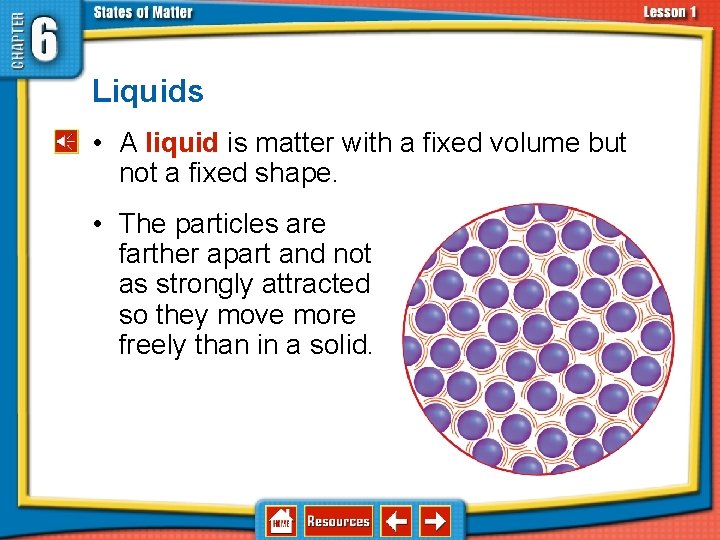 CHAPTER 6 States of Matter Lesson 1

Liquids

• A liquid is matter with a fixed volume but not a fixed shape.

• The particles are farther apart and not as strongly attracted so they move more freely than in a solid.

HOME Resources